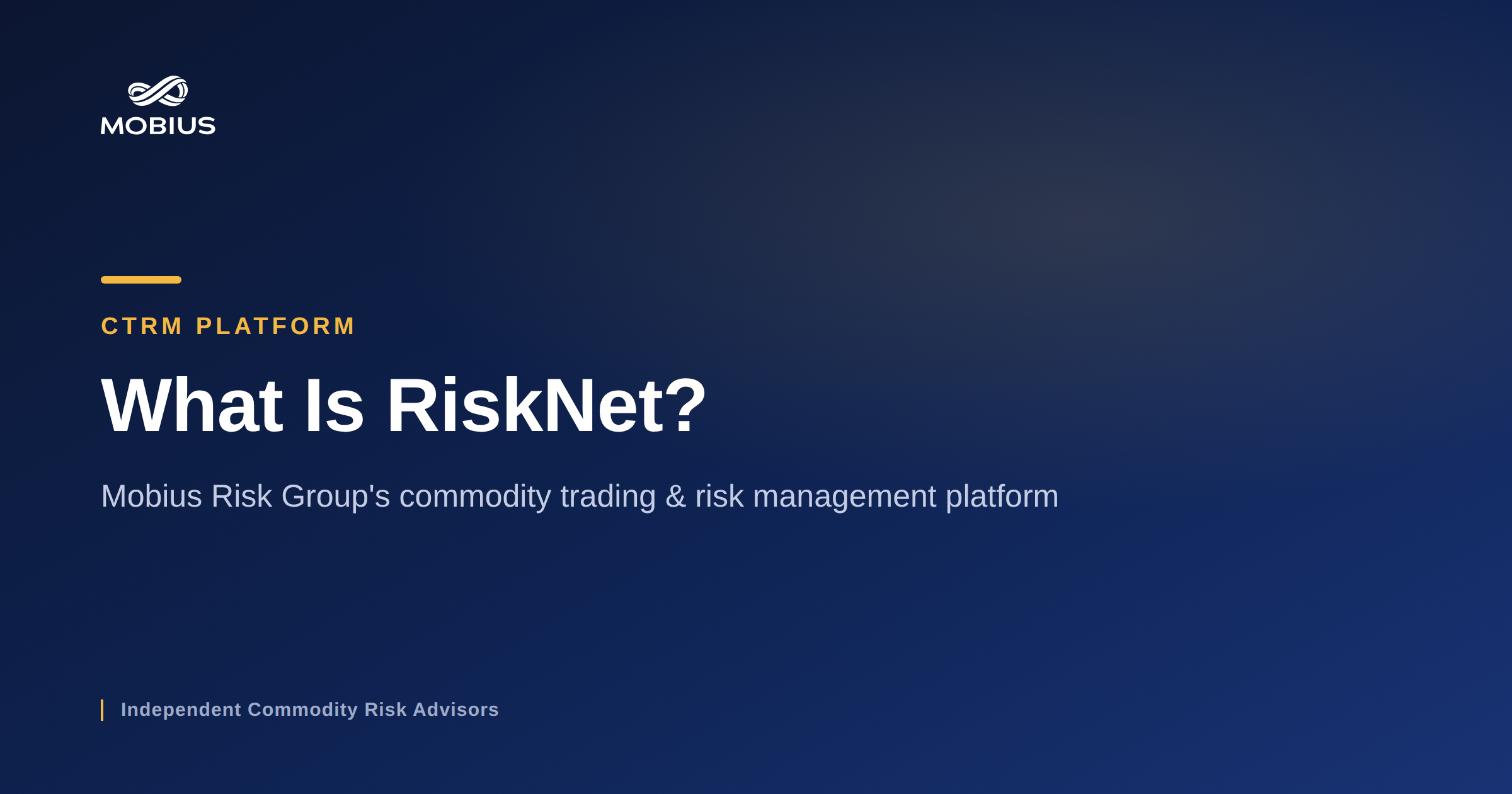 MOBIUS

CTRM PLATFORM

What Is RiskNet?

Mobius Risk Group's commodity trading & risk management platform

Independent Commodity Risk Advisors